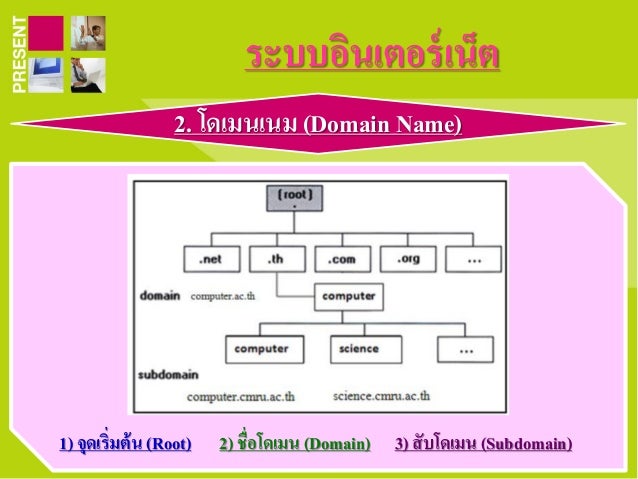 PRESENT

ระบบอินเตอร์เน็ต

2. โดเมนเนม (Domain Name)

(root)
.

.net
.th
.com
.org
...

domain computer.ac.th

computer

computer
science
...

subdomain

computer.cmru.ac.th
science.cmru.ac.th

1) จุดเริ่มต้น (Root)   2) ชื่อโดเมน (Domain)   3) สับโดเมน (Subdomain)